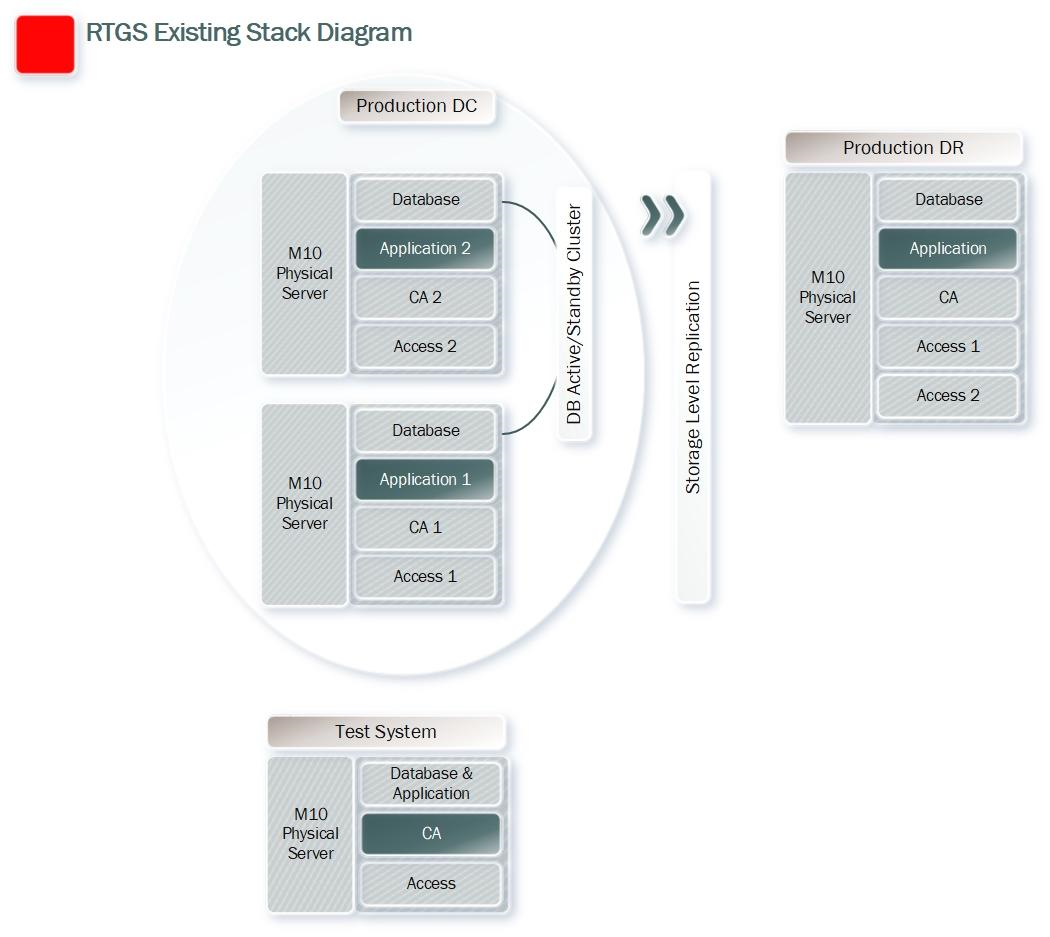 RTGS Existing Stack Diagram

Production DC

M10 Physical Server

Database

Application 2

CA 2

Access 2

M10 Physical Server

Database

Application 1

CA 1

Access 1

DB Active/Standby Cluster

Storage Level Replication

Production DR

M10 Physical Server

Database

Application

CA

Access 1

Access 2

Test System

M10 Physical Server

Database & Application

CA

Access